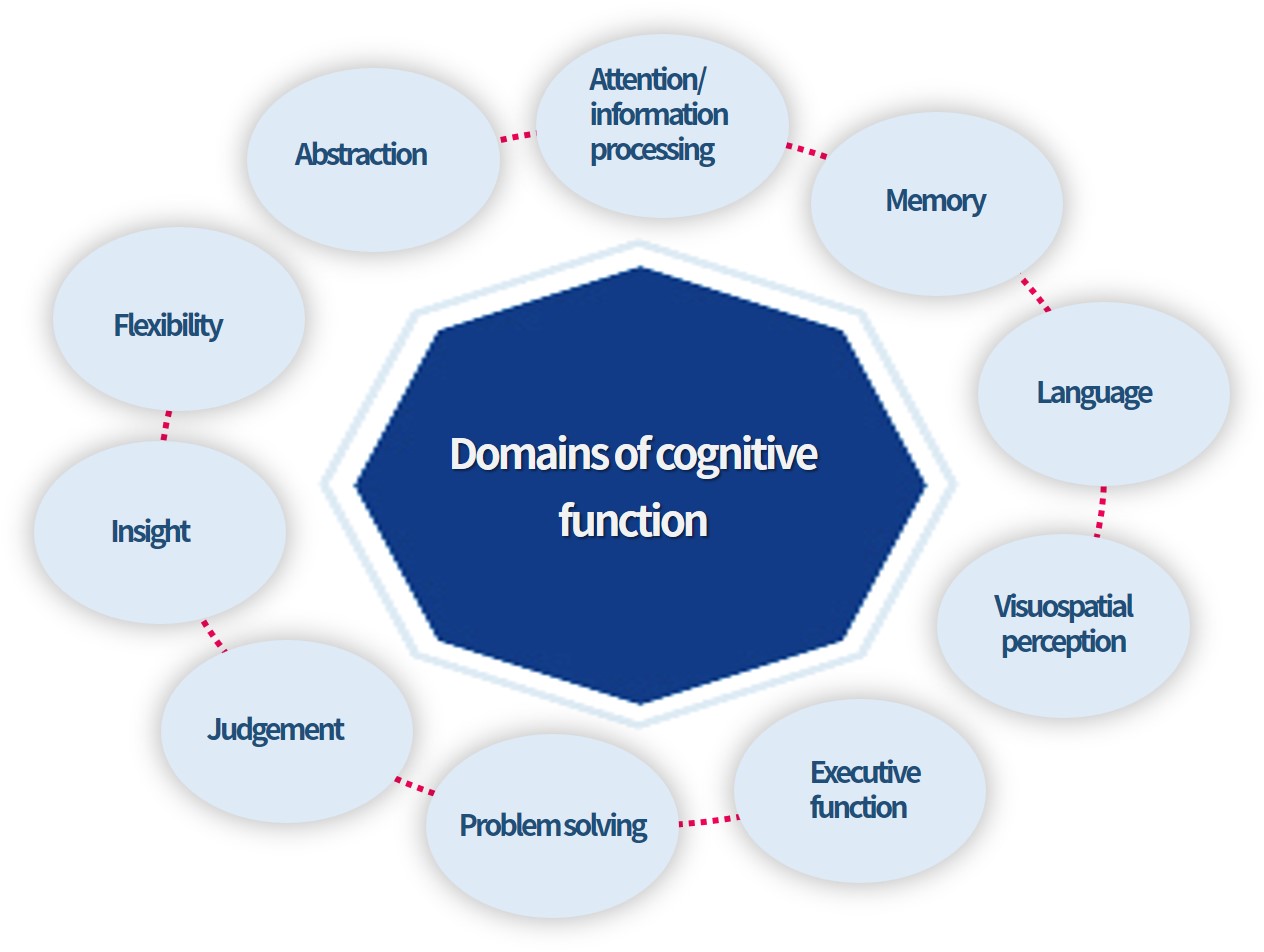 Domains of cognitive function

Attention/ information processing

Memory

Language

Visuospatial perception

Executive function

Problem solving

Judgement

Insight

Flexibility

Abstraction